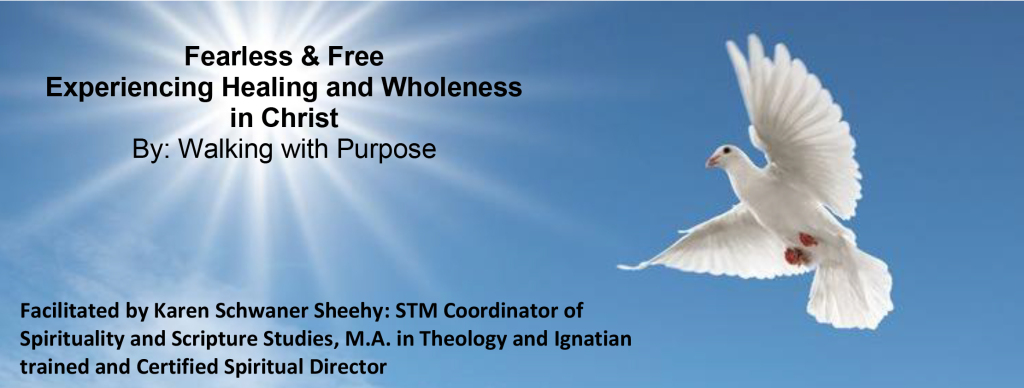 Fearless & Free
Experiencing Healing and Wholeness in Christ
By: Walking with Purpose

Facilitated by Karen Schwaner Sheehy: STM Coordinator of Spirituality and Scripture Studies, M.A. in Theology and Ignatian trained and Certified Spiritual Director